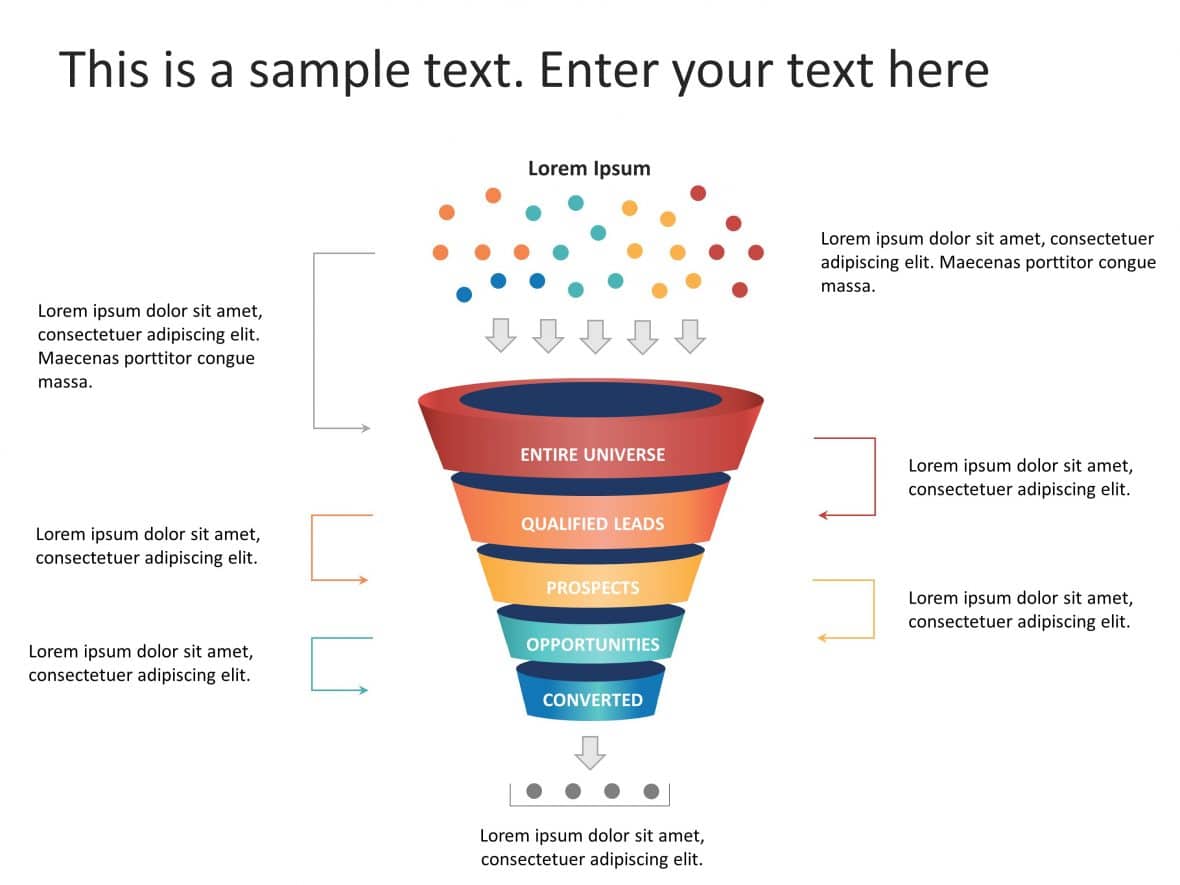 This is a sample text. Enter your text here

Lorem Ipsum

Lorem ipsum dolor sit amet, consectetuer adipiscing elit. Maecenas porttitor congue massa.

Lorem ipsum dolor sit amet, consectetuer adipiscing elit. Maecenas porttitor congue massa.

ENTIRE UNIVERSE

Lorem ipsum dolor sit amet, consectetuer adipiscing elit.

QUALIFIED LEADS

Lorem ipsum dolor sit amet, consectetuer adipiscing elit.

PROSPECTS

Lorem ipsum dolor sit amet, consectetuer adipiscing elit.

OPPORTUNITIES

Lorem ipsum dolor sit amet, consectetuer adipiscing elit.

CONVERTED

Lorem ipsum dolor sit amet, consectetuer adipiscing elit.